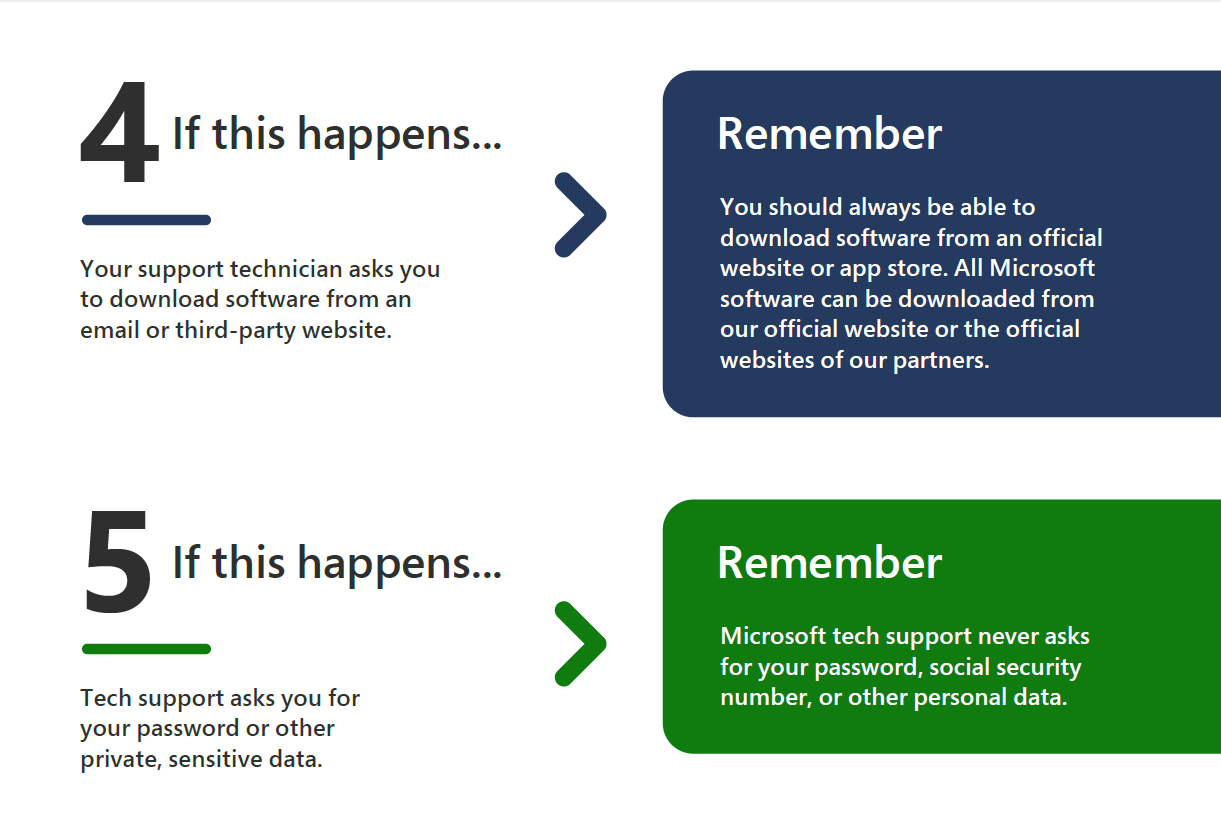 4 If this happens...

Your support technician asks you to download software from an email or third-party website.

Remember

You should always be able to download software from an official website or app store. All Microsoft software can be downloaded from our official website or the official websites of our partners.

5 If this happens...

Tech support asks you for your password or other private, sensitive data.

Remember

Microsoft tech support never asks for your password, social security number, or other personal data.